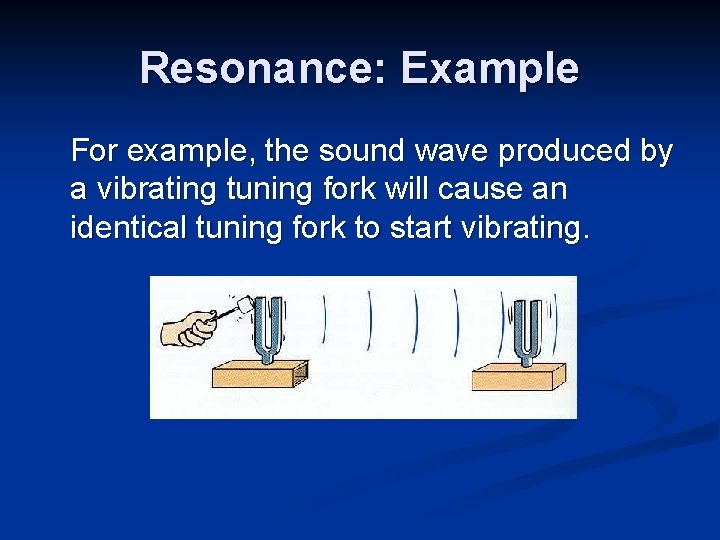 Resonance: Example

For example, the sound wave produced by a vibrating tuning fork will cause an identical tuning fork to start vibrating.